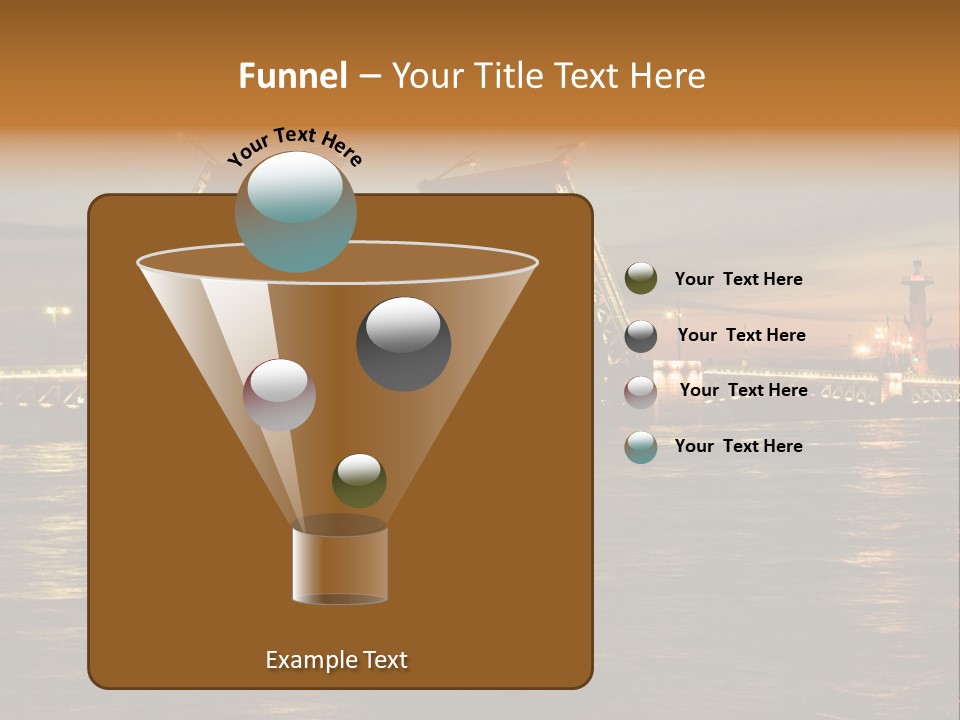 Funnel – Your Title Text Here

Your Text Here

Your  Text Here

Your  Text Here

Your  Text Here

Your  Text Here

Example Text